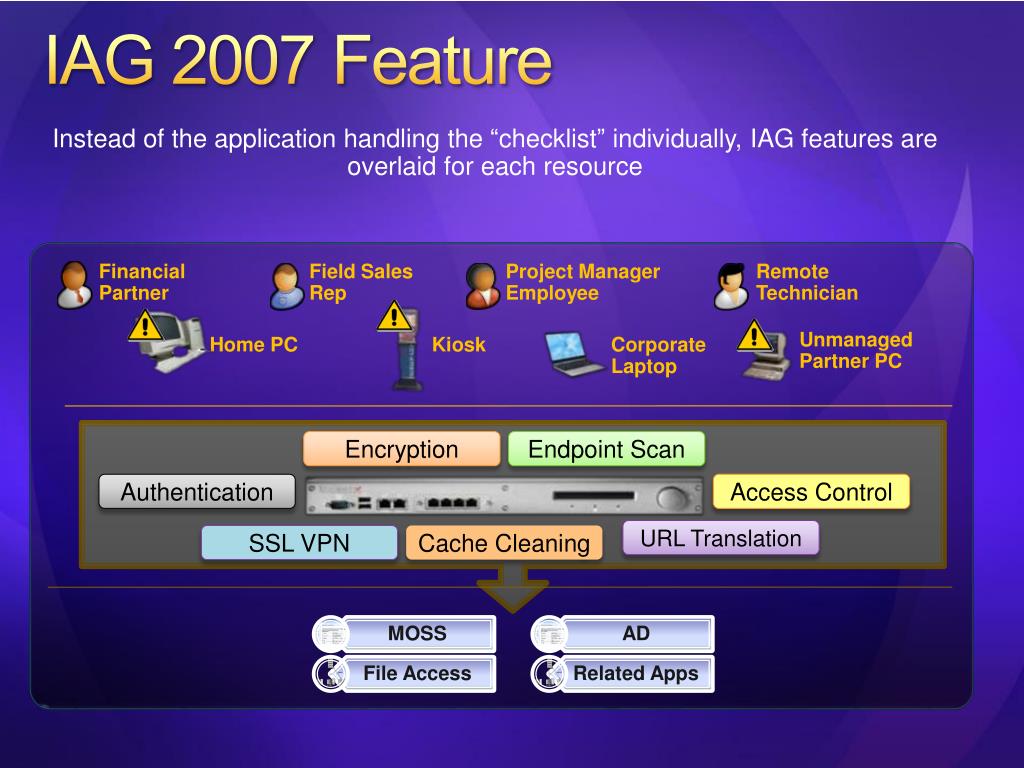 IAG 2007 Feature

Instead of the application handling the “checklist” individually, IAG features are overlaid for each resource

Financial Partner

Field Sales Rep

Project Manager Employee

Remote Technician

Home PC

Kiosk

Corporate Laptop

Unmanaged Partner PC

Encryption

Endpoint Scan

Authentication

Access Control

SSL VPN

Cache Cleaning

URL Translation

MOSS

AD

File Access

Related Apps